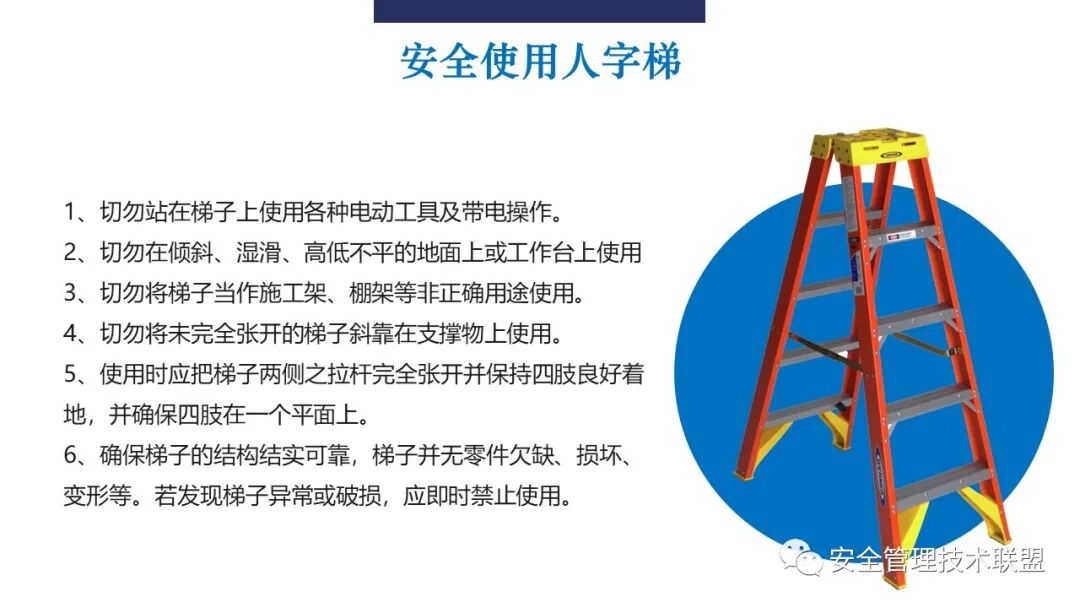 安全使用人字梯

1、切勿站在梯子上使用各种电动工具及带电操作。

2、切勿在倾斜、湿滑、高低不平的地面上或工作台上使用

3、切勿将梯子当作施工架、棚架等非正确用途使用。

4、切勿将未完全张开的梯子斜靠在支撑物上使用。

5、使用时应把梯子两侧之拉杆完全张开并保持四肢良好着地，并确保四肢在一个平面上。

6、确保梯子的结构结实可靠，梯子并无零件欠缺、损坏、变形等。若发现梯子异常或破损，应即时禁止使用。

安全管理技术联盟